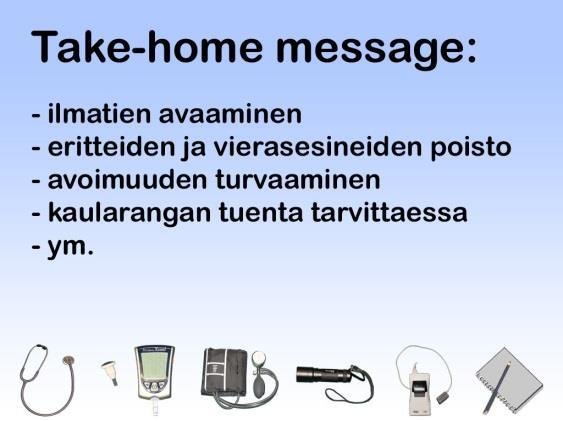 Take-home message:

- ilmatien avaaminen
- eritteiden ja vierasesineiden poisto
- avoimuuden turvaaminen
- kaularangan tuenta tarvittaessa
- ym.